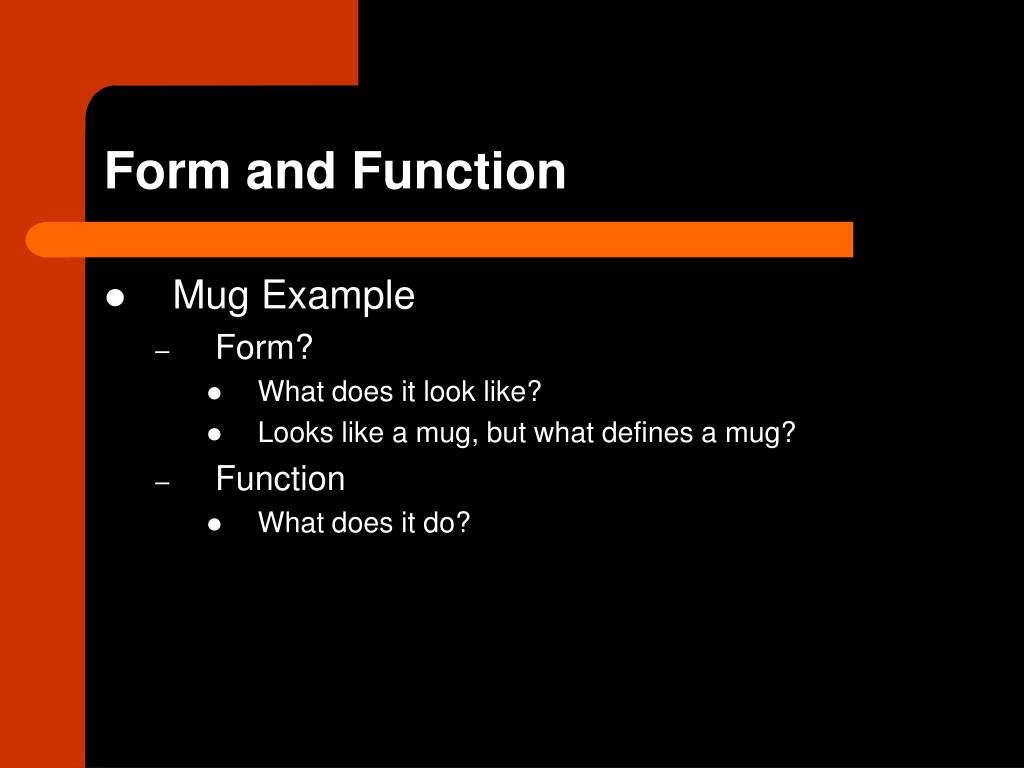 Form and Function

- Mug Example
  - Form?
    - What does it look like?
    - Looks like a mug, but what defines a mug?
  - Function
    - What does it do?